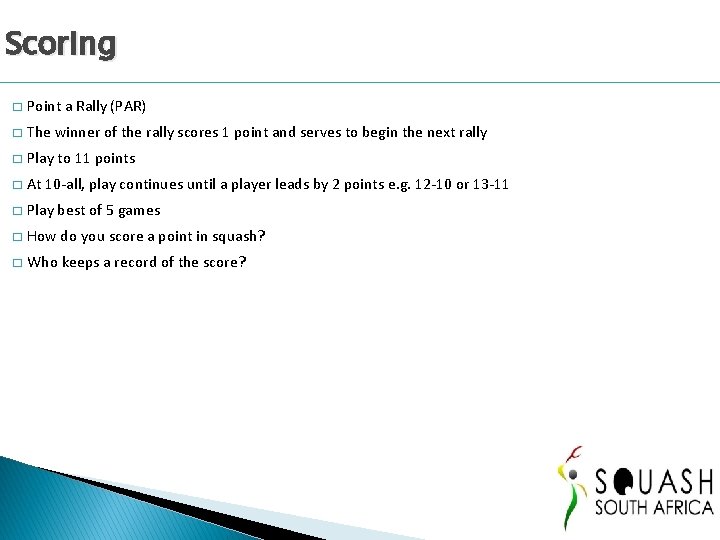 Scoring

□ Point a Rally (PAR)
□ The winner of the rally scores 1 point and serves to begin the next rally
□ Play to 11 points
□ At 10-all, play continues until a player leads by 2 points e.g. 12-10 or 13-11
□ Play best of 5 games
□ How do you score a point in squash?
□ Who keeps a record of the score?

SQUASH
SOUTH AFRICA